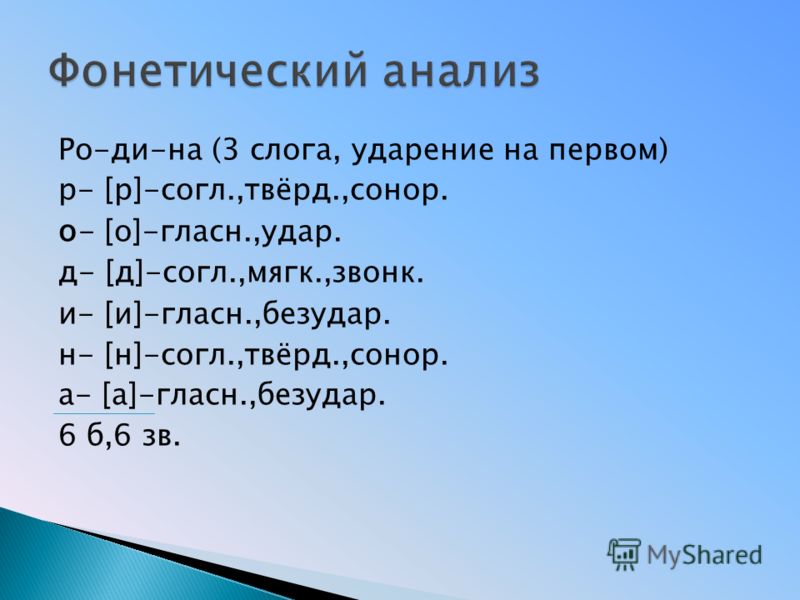 Фонетический анализ

Ро-ди-на (3 слога, ударение на первом)
р- [р]-согл.,твёрд.,сонор.
о- [о]-гласн.,удар.
д- [д]-согл.,мягк.,звонк.
и- [и]-гласн.,безудар.
н- [н]-согл.,твёрд.,сонор.
а- [а]-гласн.,безудар.
6 б,6 зв.

MyShared